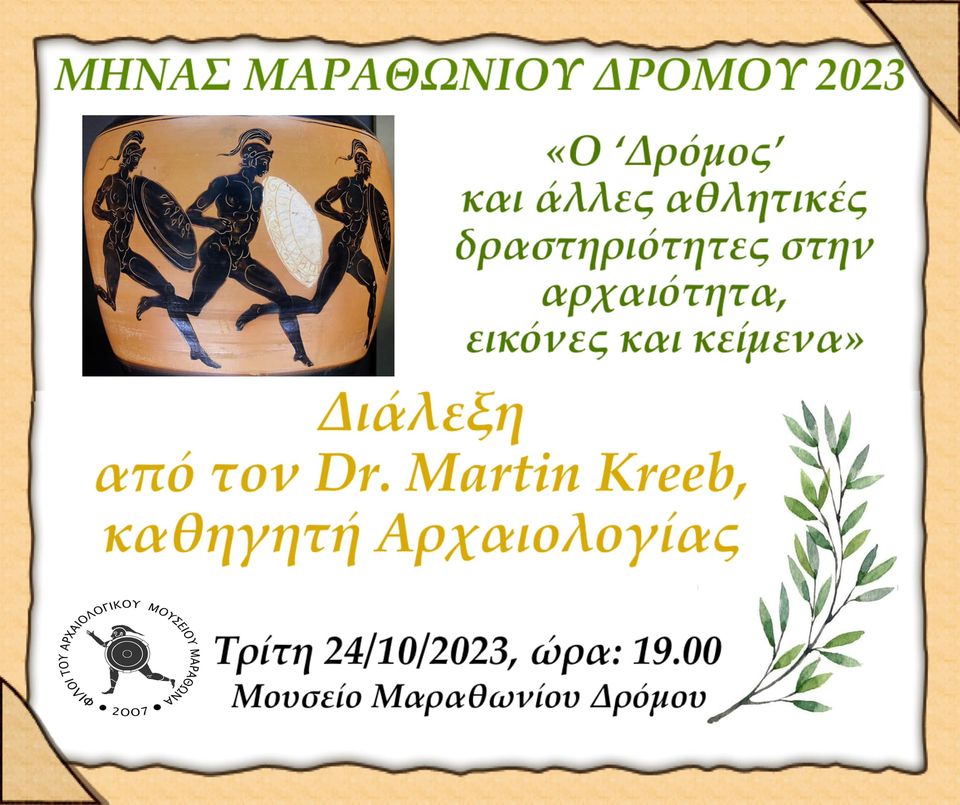 ΜΗΝΑΣ ΜΑΡΑΘΩΝΙΟΥ ΔΡΟΜΟΥ 2023

«Ο ‘Δρόμος’ και άλλες αθλητικές δραστηριότητες στην αρχαιότητα, εικόνες και κείμενα»

Διάλεξη από τον Dr. Martin Kreeb, καθηγητή Αρχαιολογίας

ΦΙΛΟΙ ΤΟΥ ΑΡΧΑΙΟΛΟΓΙΚΟΥ ΜΟΥΣΕΙΟΥ ΜΑΡΑΘΩΝΑ
2007

Τρίτη 24/10/2023, ώρα: 19.00
Μουσείο Μαραθωνίου Δρόμου